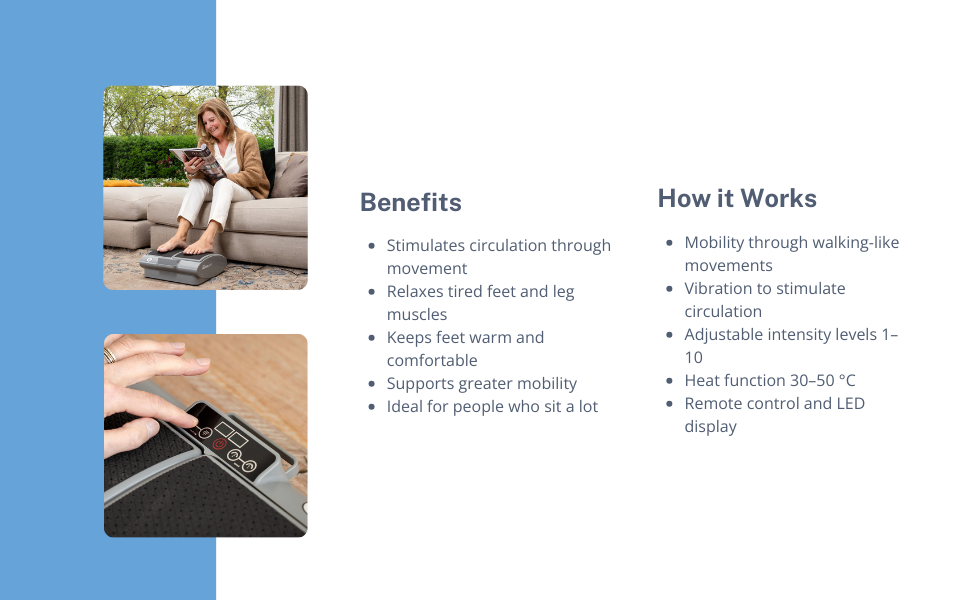 Benefits

- Stimulates circulation through movement
- Relaxes tired feet and leg muscles
- Keeps feet warm and comfortable
- Supports greater mobility
- Ideal for people who sit a lot

How it Works

- Mobility through walking-like movements
- Vibration to stimulate circulation
- Adjustable intensity levels 1–10
- Heat function 30–50 °C
- Remote control and LED display